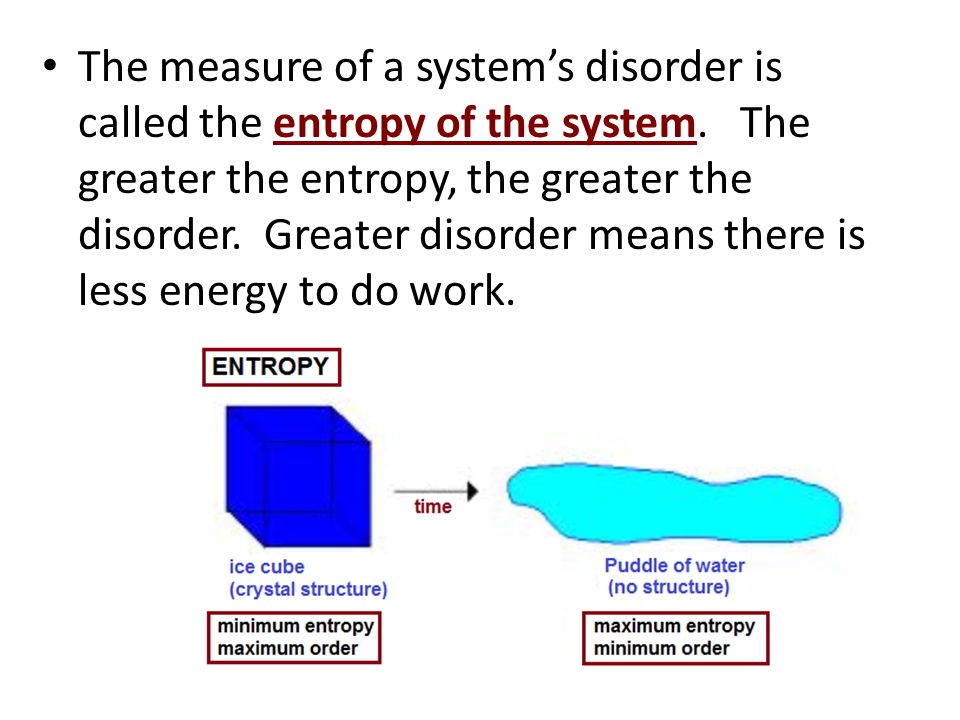 • The measure of a system's disorder is called the entropy of the system. The greater the entropy, the greater the disorder. Greater disorder means there is less energy to do work.

ENTROPY

time

ice cube
(crystal structure)

minimum entropy
maximum order

Puddle of water
(no structure)

maximum entropy
minimum order